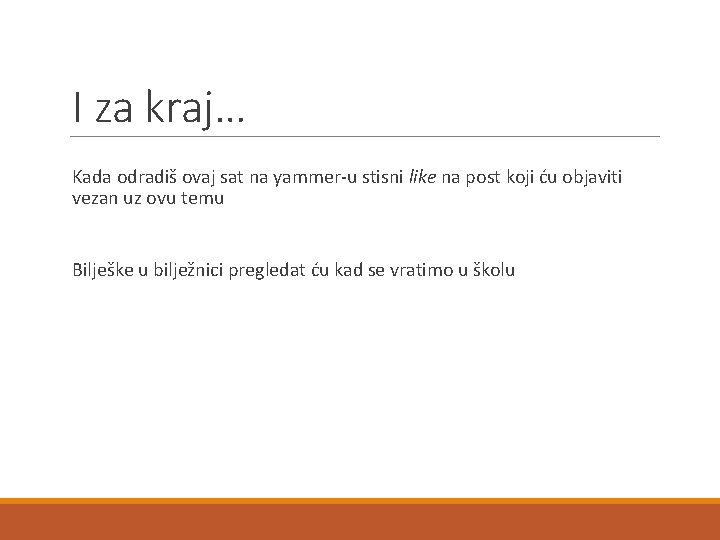 I za kraj…

Kada odradiš ovaj sat na yammer-u stisni like na post koji ću objaviti vezan uz ovu temu

Bilješke u bilježnici pregledat ću kad se vratimo u školu